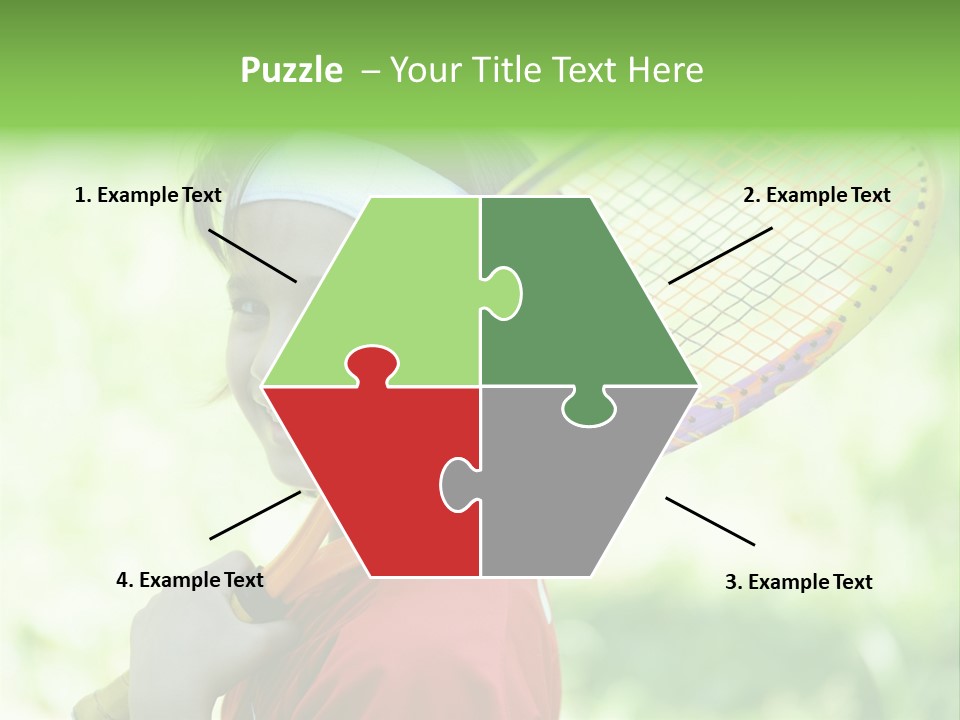 Puzzle – Your Title Text Here

1. Example Text

2. Example Text

4. Example Text

3. Example Text